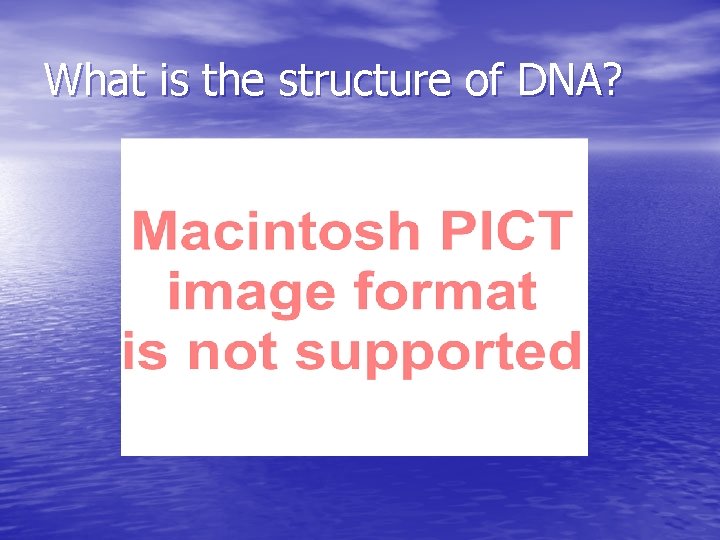 What is the structure of DNA?

Macintosh PICT image format is not supported